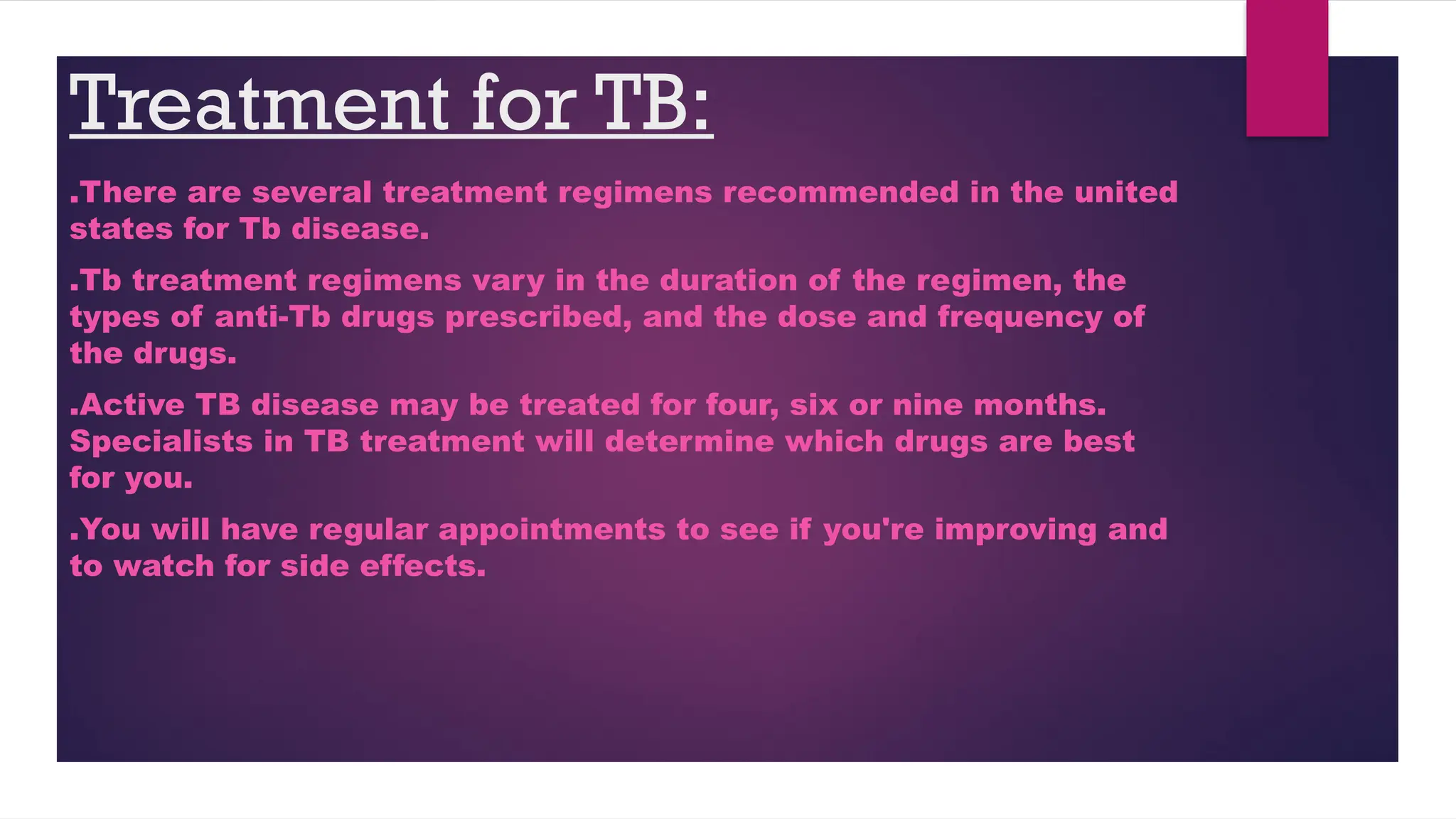 Treatment for TB:

.There are several treatment regimens recommended in the united states for Tb disease.

.Tb treatment regimens vary in the duration of the regimen, the types of anti-Tb drugs prescribed, and the dose and frequency of the drugs.

.Active TB disease may be treated for four, six or nine months. Specialists in TB treatment will determine which drugs are best for you.

.You will have regular appointments to see if you're improving and to watch for side effects.